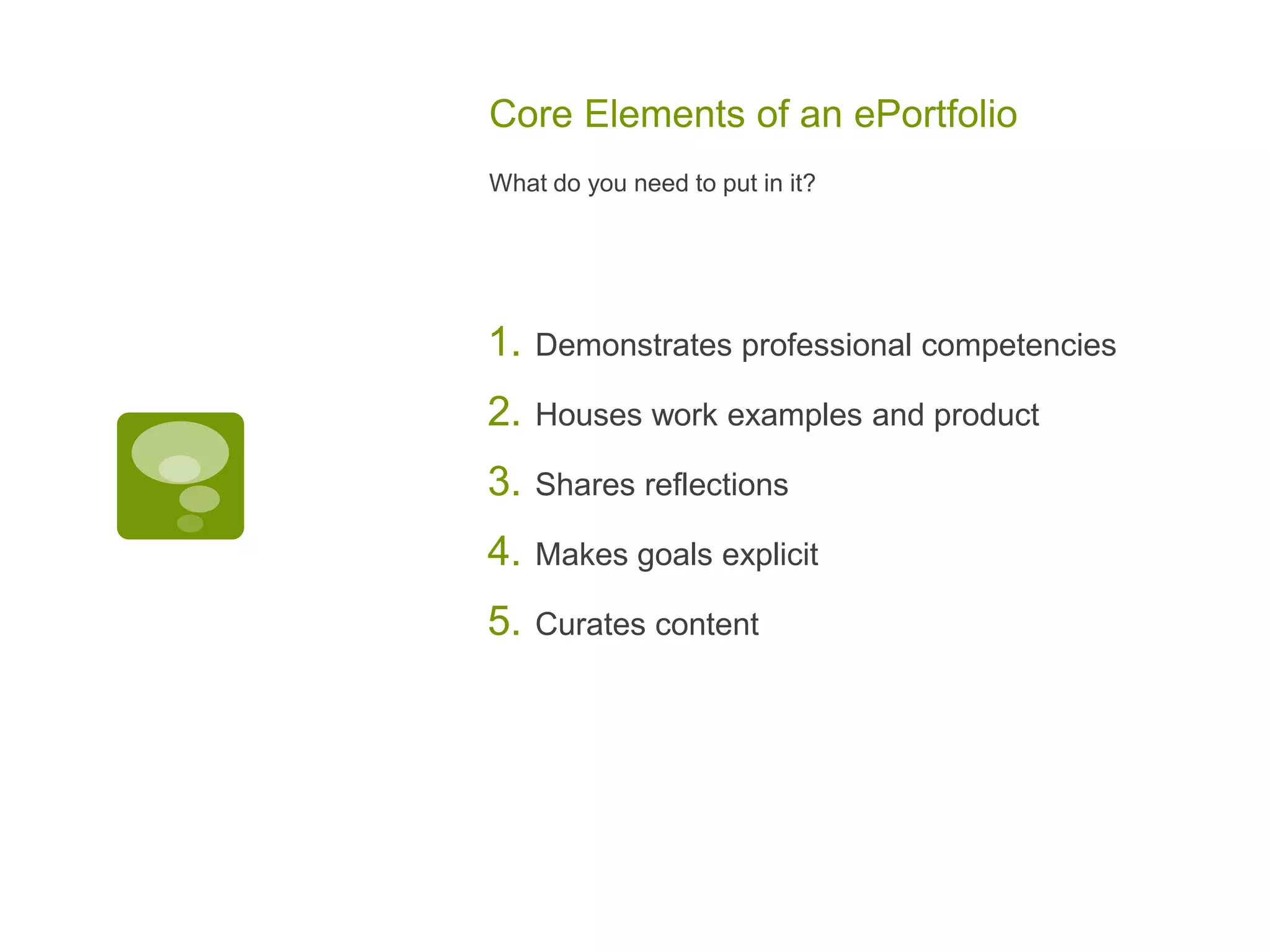 Core Elements of an ePortfolio

What do you need to put in it?

1. Demonstrates professional competencies
2. Houses work examples and product
3. Shares reflections
4. Makes goals explicit
5. Curates content